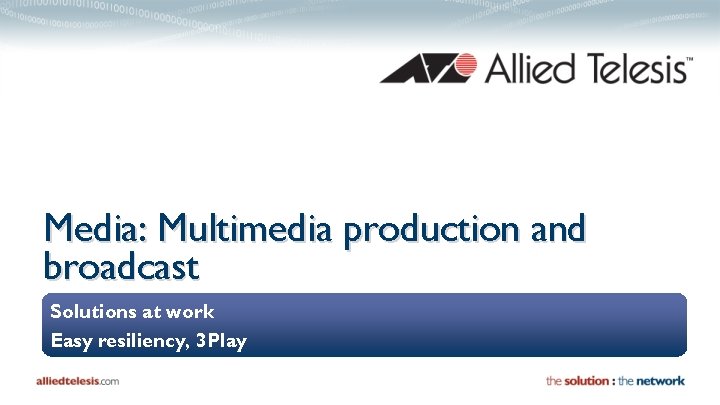 Allied Telesis™

Media: Multimedia production and broadcast

Solutions at work

Easy resiliency, 3Play

alliedtelesis.com

the solution : the network